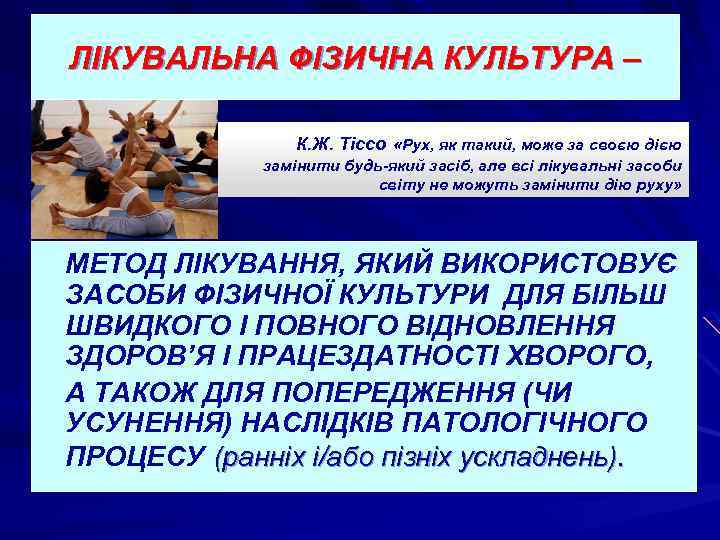 ЛІКУВАЛЬНА ФІЗИЧНА КУЛЬТУРА –

К.Ж. Тіссо «Рух, як такий, може за своєю дією замінити будь-який засіб, але всі лікувальні засоби світу не можуть замінити дію руху»

МЕТОД ЛІКУВАННЯ, ЯКИЙ ВИКОРИСТОВУЄ ЗАСОБИ ФІЗИЧНОЇ КУЛЬТУРИ ДЛЯ БІЛЬШ ШВИДКОГО І ПОВНОГО ВІДНОВЛЕННЯ ЗДОРОВ'Я І ПРАЦЕЗДАТНОСТІ ХВОРОГО,

А ТАКОЖ ДЛЯ ПОПЕРЕДЖЕННЯ (ЧИ УСУНЕННЯ) НАСЛІДКІВ ПАТОЛОГІЧНОГО ПРОЦЕСУ (ранніх і/або пізніх ускладнень).